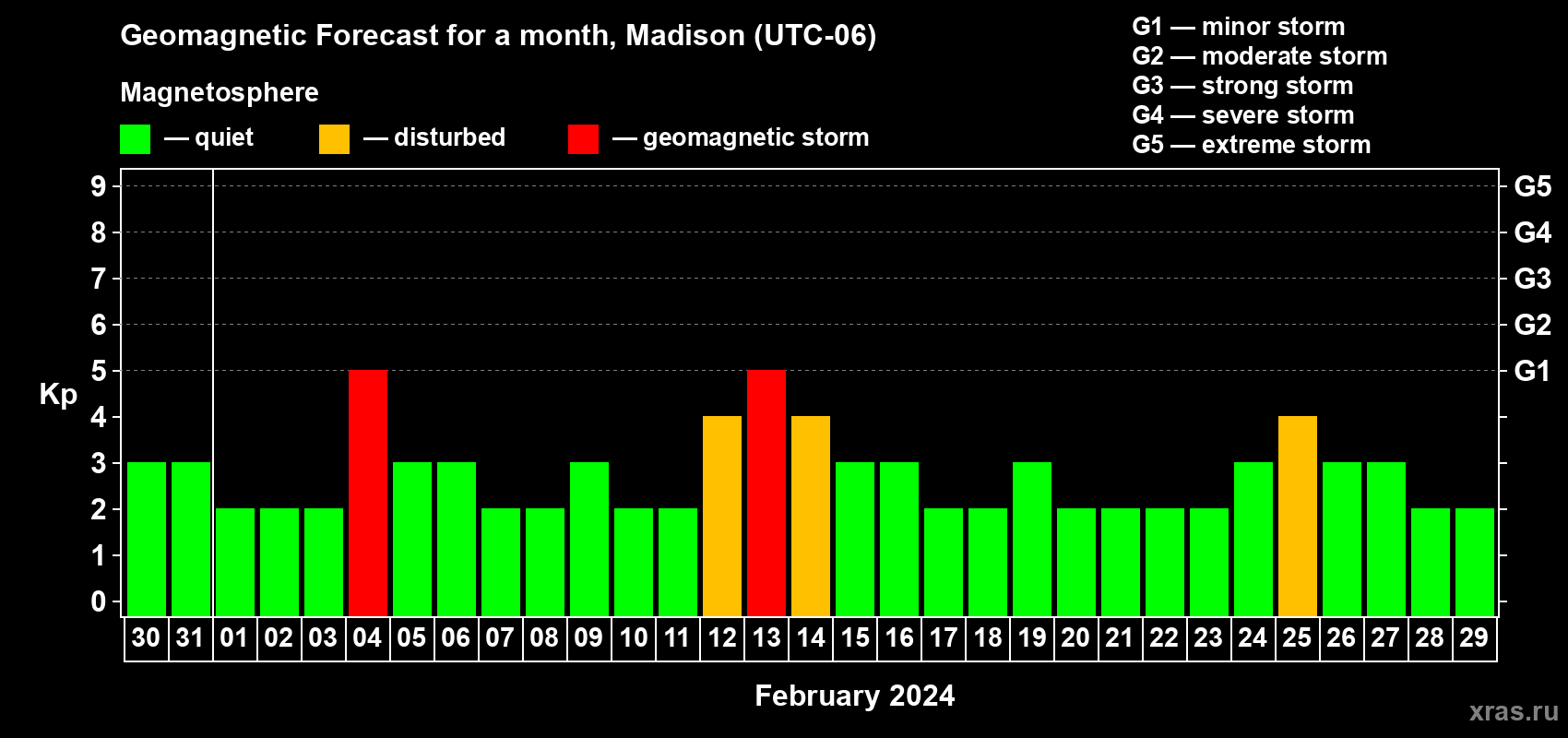 Geomagnetic Forecast for a month, Madison (UTC-06)

Magnetosphere

— quiet — disturbed — geomagnetic storm

G1 — minor storm
G2 — moderate storm
G3 — strong storm
G4 — severe storm
G5 — extreme storm

Kp

9 8 7 6 5 4 3 2 1 0

G5 G4 G3 G2 G1

30 31 01 02 03 04 05 06 07 08 09 10 11 12 13 14 15 16 17 18 19 20 21 22 23 24 25 26 27 28 29

February 2024

xras.ru